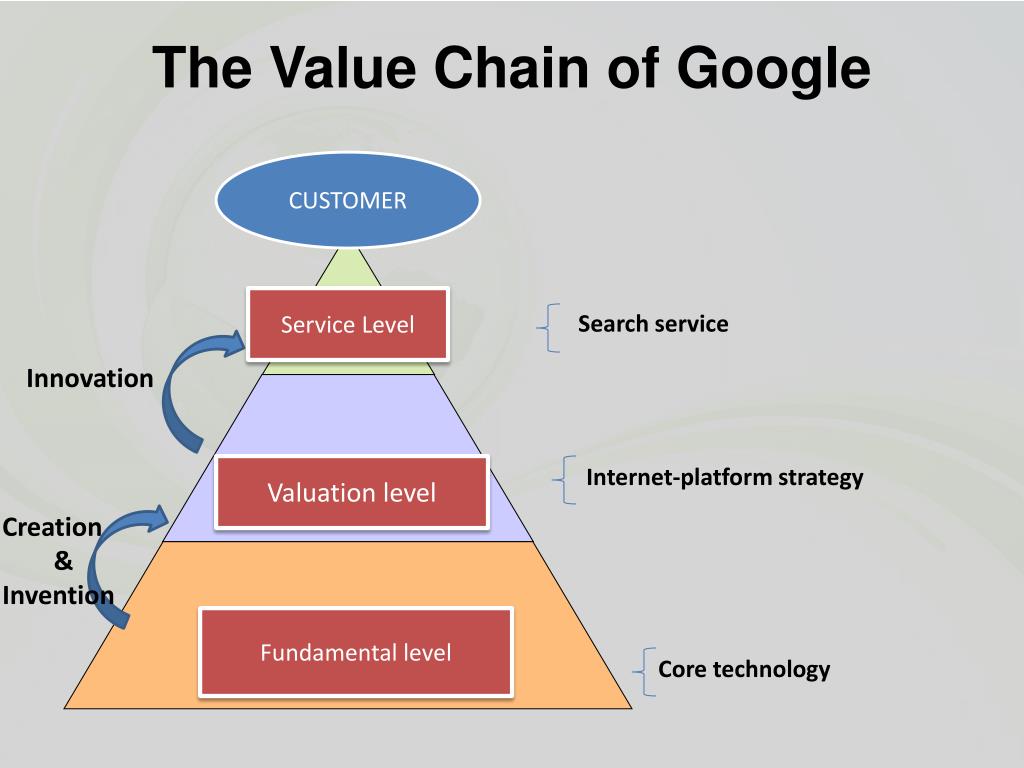 The Value Chain of Google

CUSTOMER

Service Level

Search service

Innovation

Valuation level

Internet-platform strategy

Creation
&
Invention

Fundamental level

Core technology